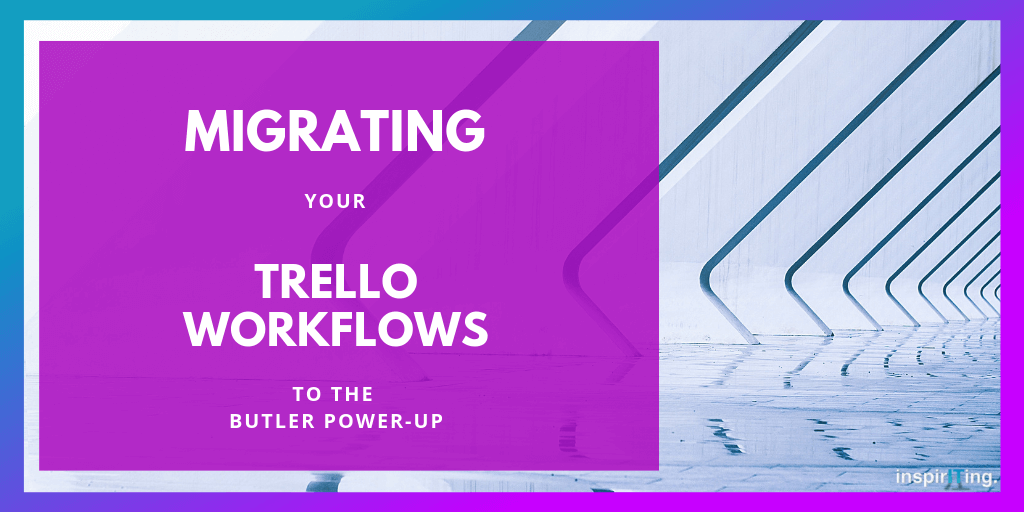 MIGRATING

YOUR

TRELLO WORKFLOWS

TO THE BUTLER POWER-UP

inspirITing.